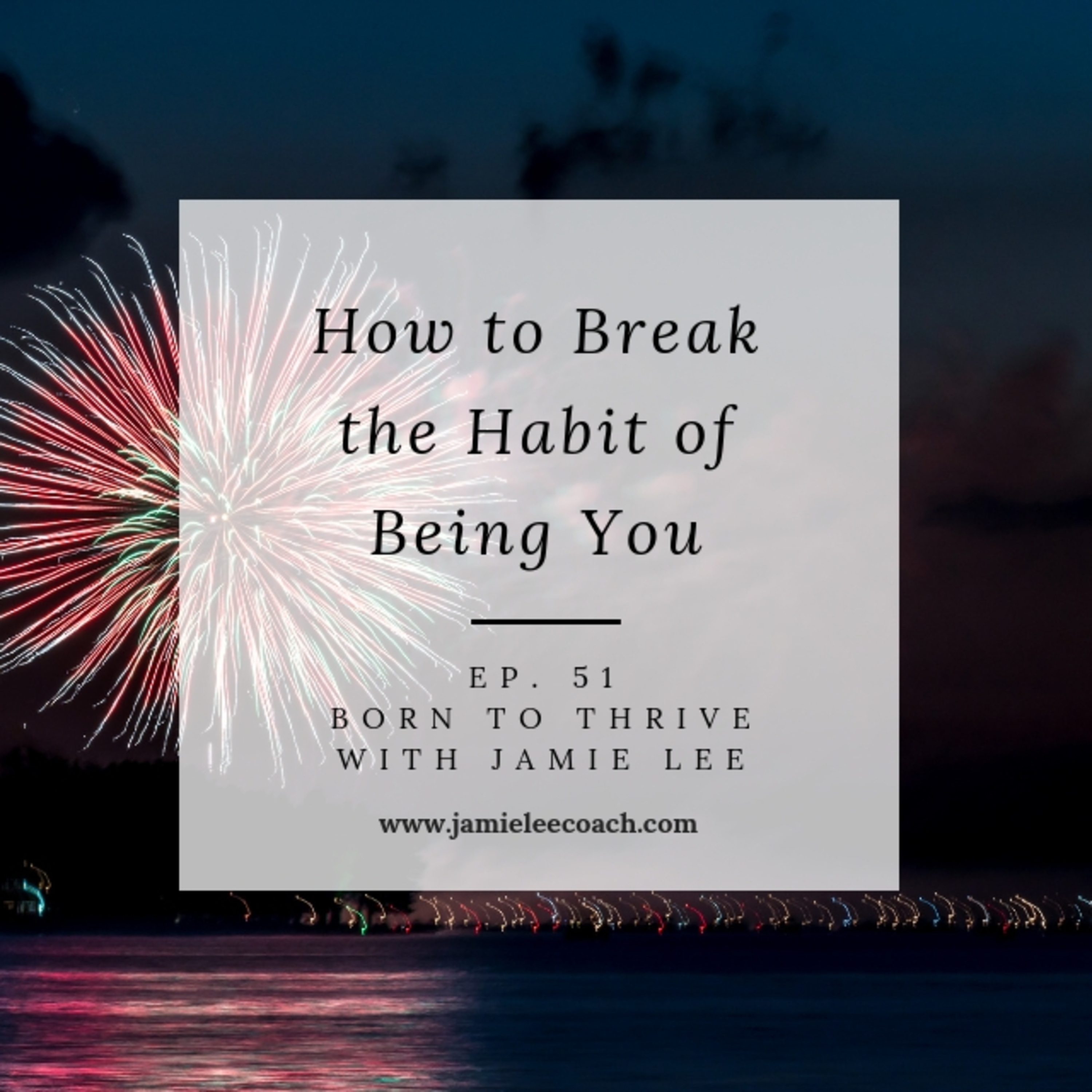 How to Break the Habit of Being You

EP. 51
BORN TO THRIVE WITH JAMIE LEE

www.jamieleecoach.com